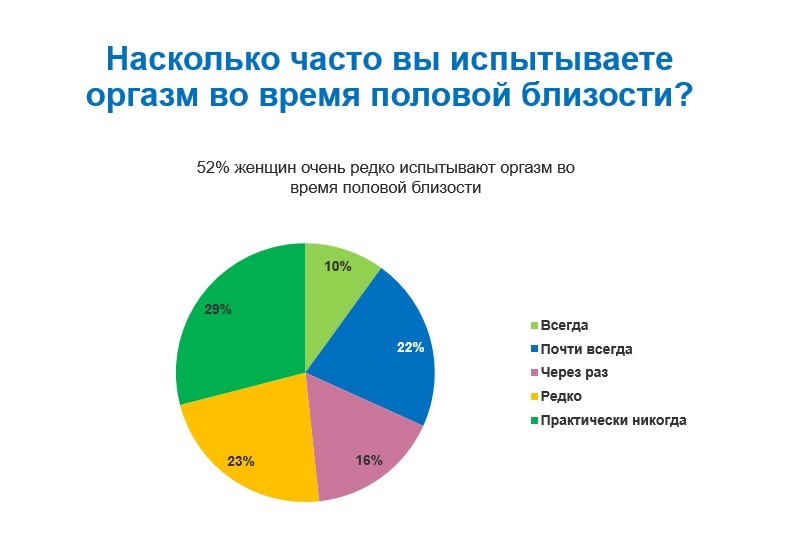 Насколько часто вы испытываете оргазм во время половой близости?

52% женщин очень редко испытывают оргазм во время половой близости

10%
22%
16%
23%
29%

Всегда
Почти всегда
Через раз
Редко
Практически никогда